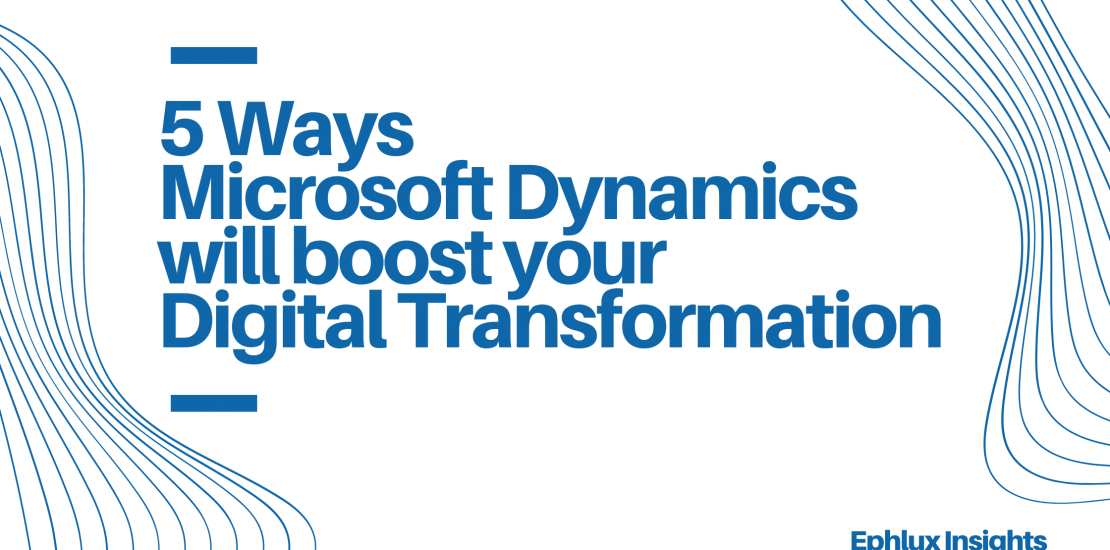 5 Ways
Microsoft Dynamics
will boost your
Digital Transformation

Ephlux Insights